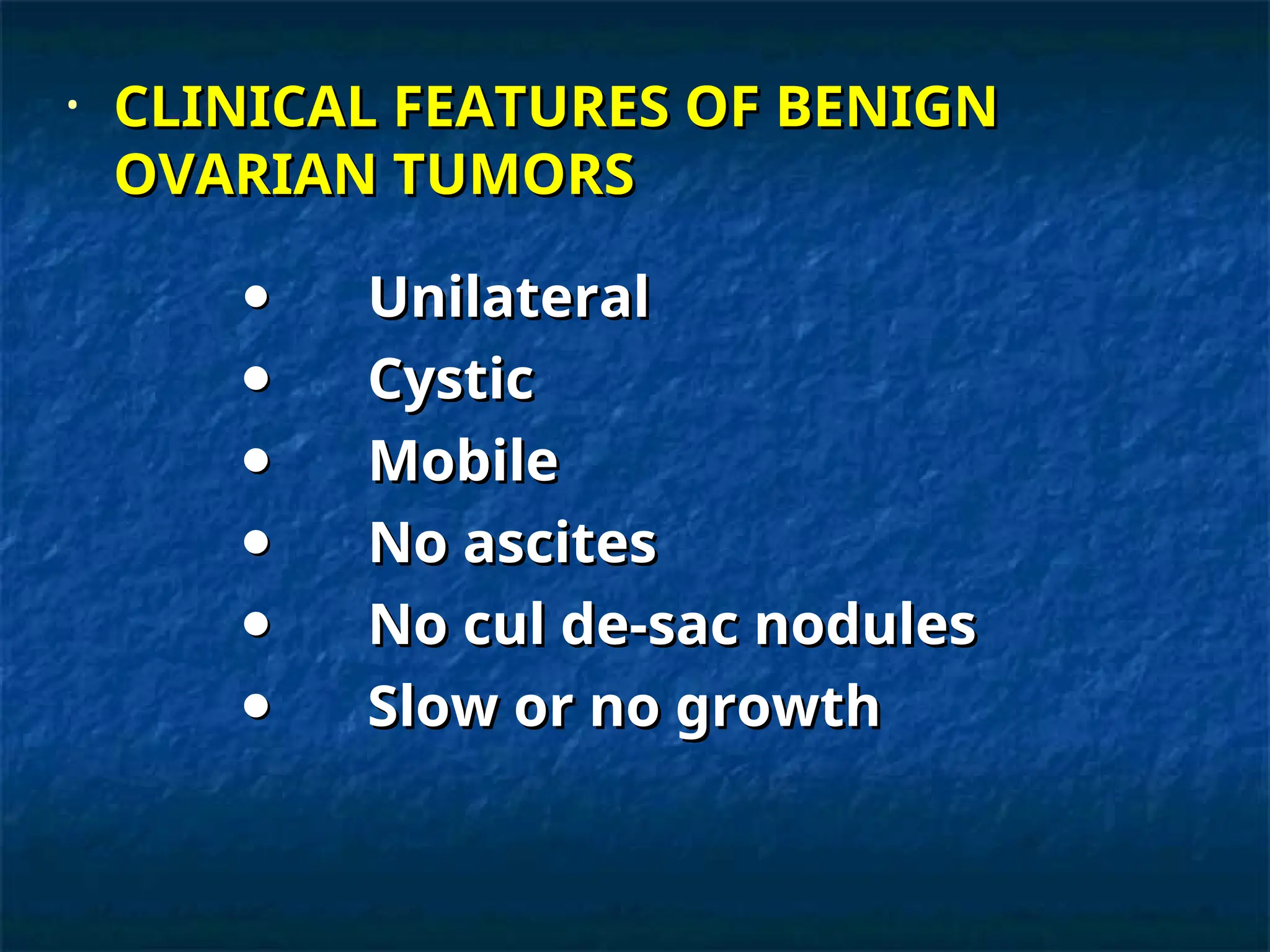 • CLINICAL FEATURES OF BENIGN OVARIAN TUMORS

• Unilateral
• Cystic
• Mobile
• No ascites
• No cul de-sac nodules
• Slow or no growth